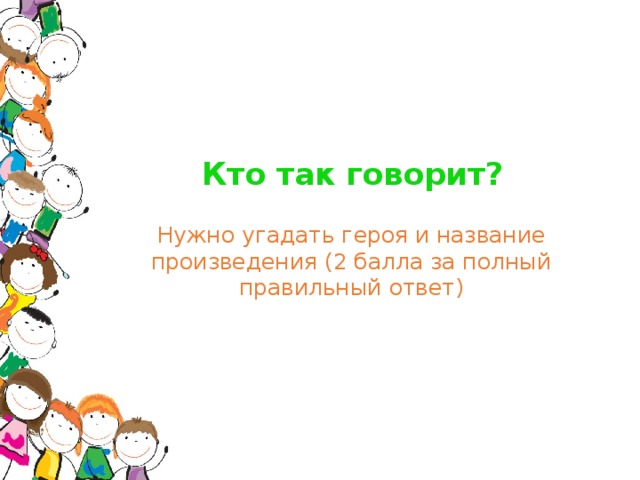 Кто так говорит?

Нужно угадать героя и название произведения (2 балла за полный правильный ответ)